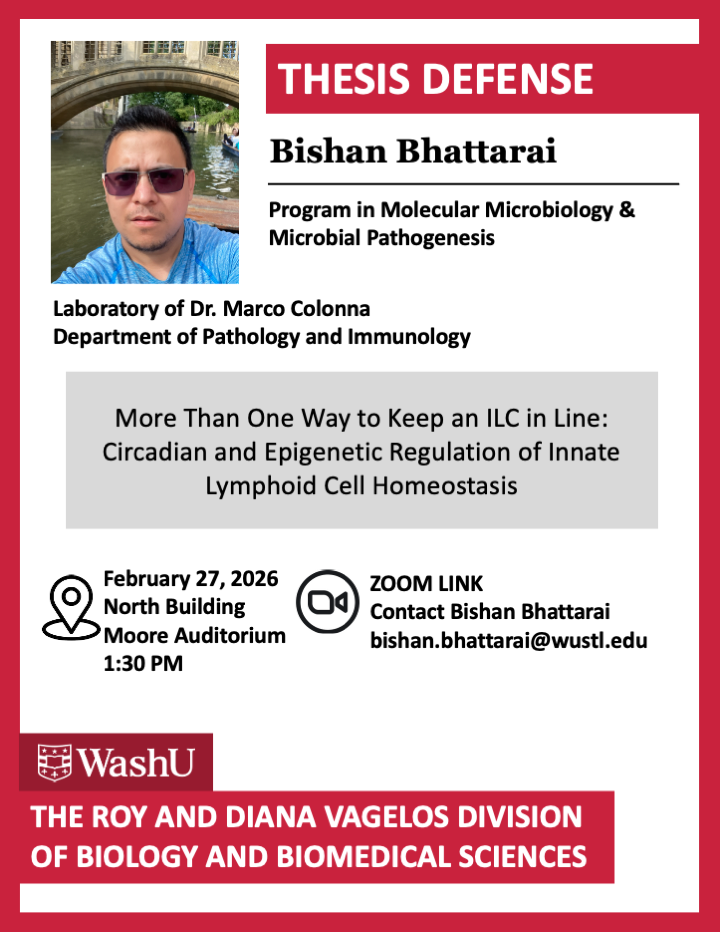 THESIS DEFENSE

Bishan Bhattarai

Program in Molecular Microbiology & Microbial Pathogenesis

Laboratory of Dr. Marco Colonna
Department of Pathology and Immunology

More Than One Way to Keep an ILC in Line: Circadian and Epigenetic Regulation of Innate Lymphoid Cell Homeostasis

February 27, 2026
North Building
Moore Auditorium
1:30 PM

ZOOM LINK
Contact Bishan Bhattarai
bishan.bhattarai@wustl.edu

WashU

THE ROY AND DIANA VAGELOS DIVISION OF BIOLOGY AND BIOMEDICAL SCIENCES